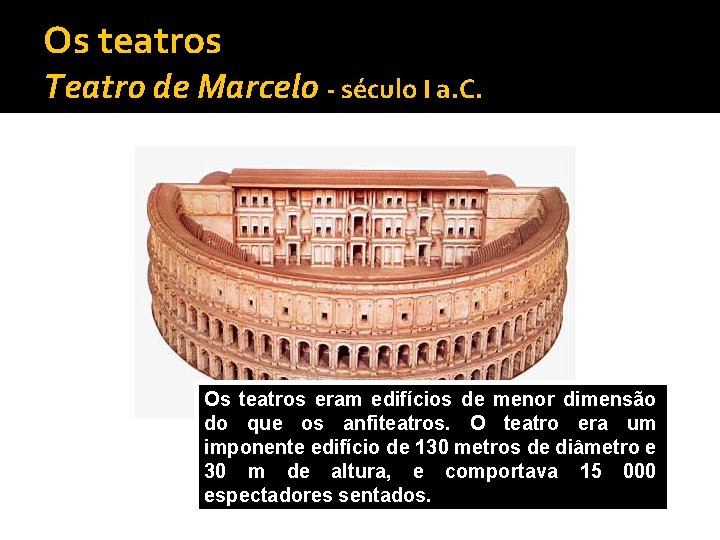 Os teatros
Teatro de Marcelo - século I a.C.

Os teatros eram edifícios de menor dimensão do que os anfiteatros. O teatro era um imponente edifício de 130 metros de diâmetro e 30 m de altura, e comportava 15 000 espectadores sentados.